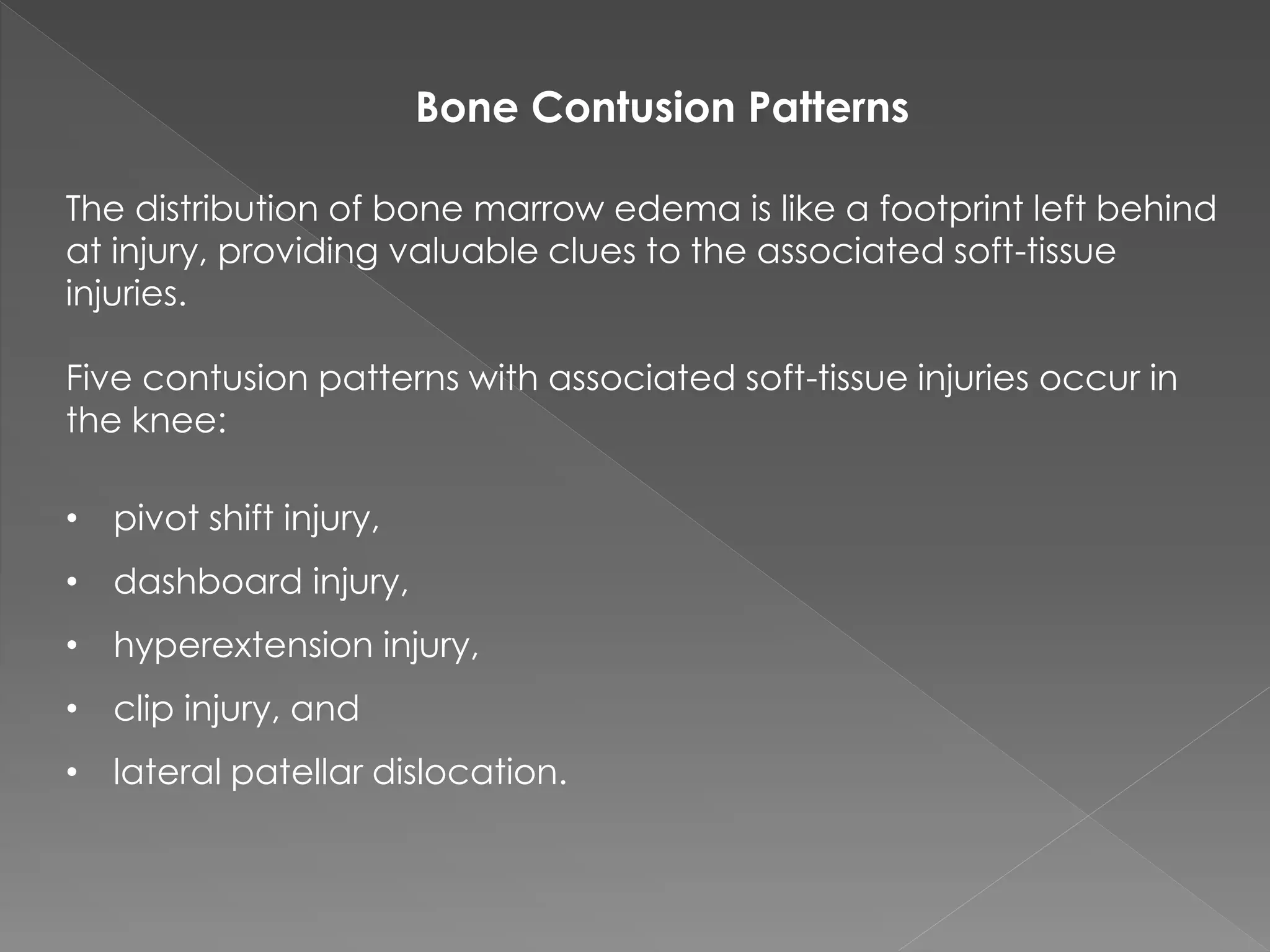 Bone Contusion Patterns

The distribution of bone marrow edema is like a footprint left behind at injury, providing valuable clues to the associated soft-tissue injuries.

Five contusion patterns with associated soft-tissue injuries occur in the knee:

• pivot shift injury,
• dashboard injury,
• hyperextension injury,
• clip injury, and
• lateral patellar dislocation.